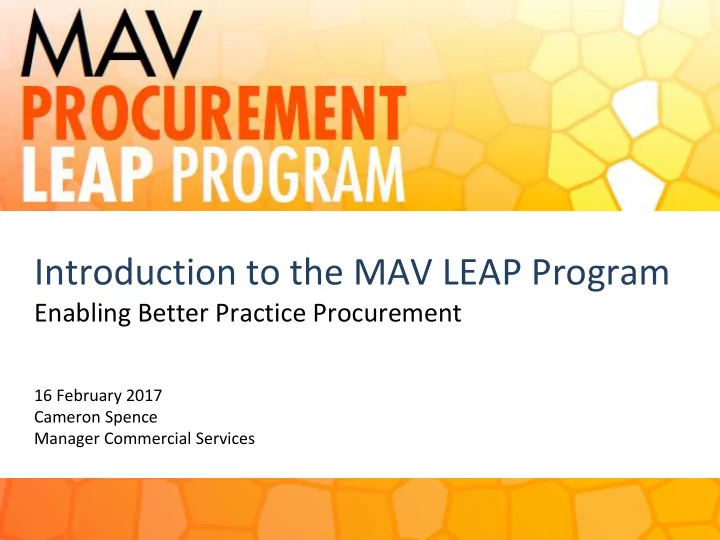 MAV
PROCUREMENT
LEAP PROGRAM

Introduction to the MAV LEAP Program
Enabling Better Practice Procurement

16 February 2017
Cameron Spence
Manager Commercial Services